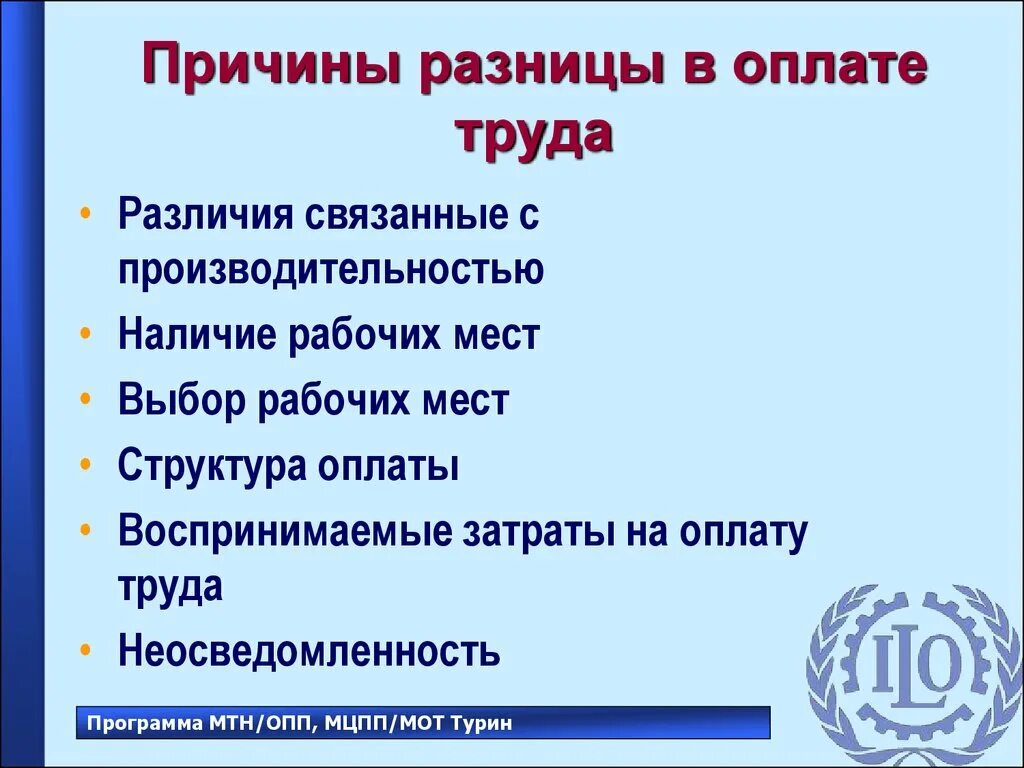 Причины разницы в оплате труда

• Различия связанные с производительностью
• Наличие рабочих мест
• Выбор рабочих мест
• Структура оплаты
• Воспринимаемые затраты на оплату труда
• Неосведомленность

Программа МТН/ОПП, МЦПП/МОТ Турин

ILO